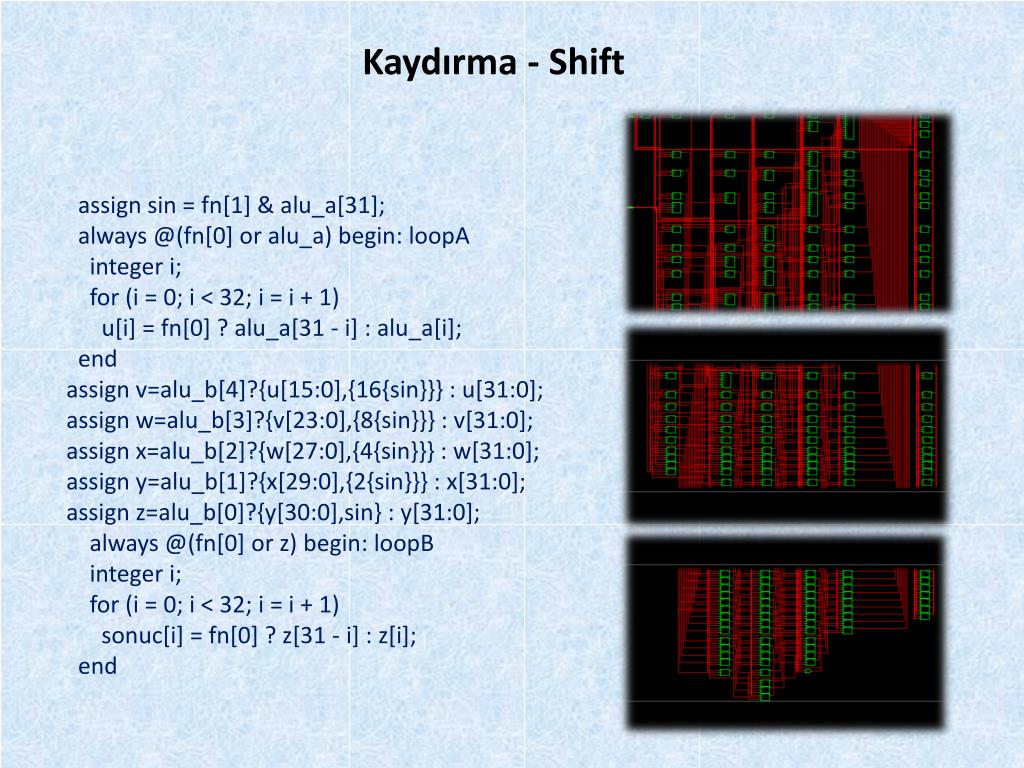 Kaydırma - Shift

assign sin = fn[1] & alu_a[31];
always @(fn[0] or alu_a) begin: loopA
integer i;
for (i = 0; i < 32; i = i + 1)
u[i] = fn[0] ? alu_a[31 - i] : alu_a[i];
end
assign v=alu_b[4]?{u[15:0],{16{sin}}} : u[31:0];
assign w=alu_b[3]?{v[23:0],{8{sin}}} : v[31:0];
assign x=alu_b[2]?{w[27:0],{4{sin}}} : w[31:0];
assign y=alu_b[1]?{x[29:0],{2{sin}}} : x[31:0];
assign z=alu_b[0]?{y[30:0],sin} : y[31:0];
always @(fn[0] or z) begin: loopB
integer i;
for (i = 0; i < 32; i = i + 1)
sonuc[i] = fn[0] ? z[31 - i] : z[i];
end